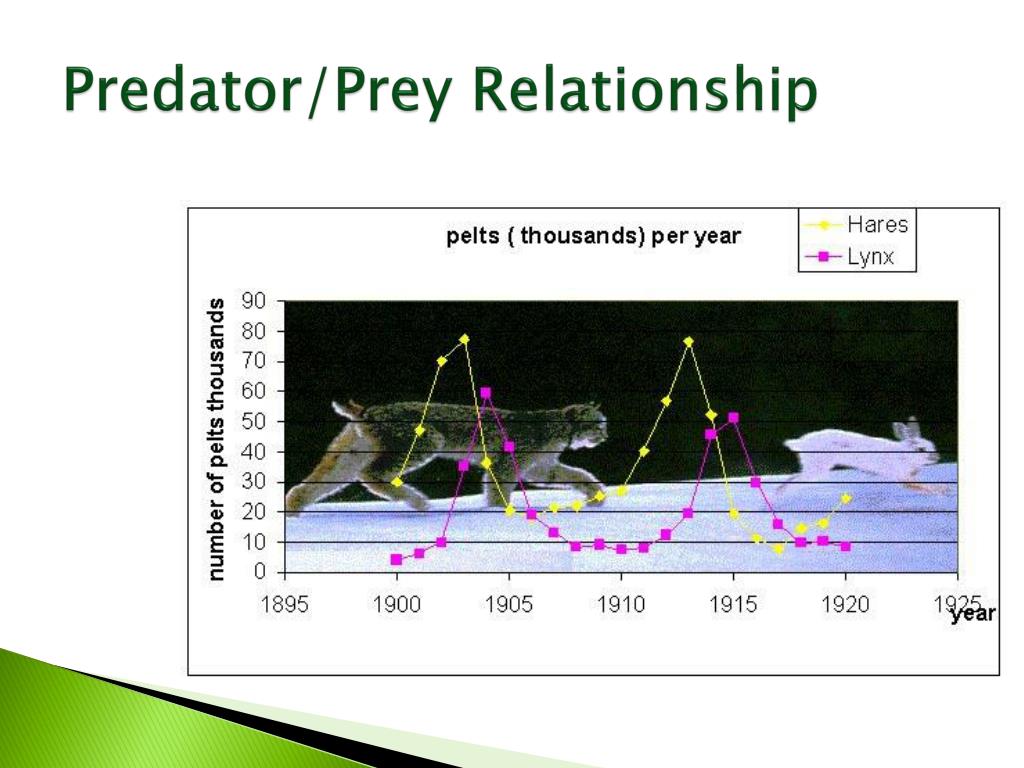 Predator/Prey Relationship

pelts ( thousands) per year

Hares
Lynx

number of pelts thousands

90
80
70
60
50
40
30
20
10
0

1895 1900 1905 1910 1915 1920 1925

year